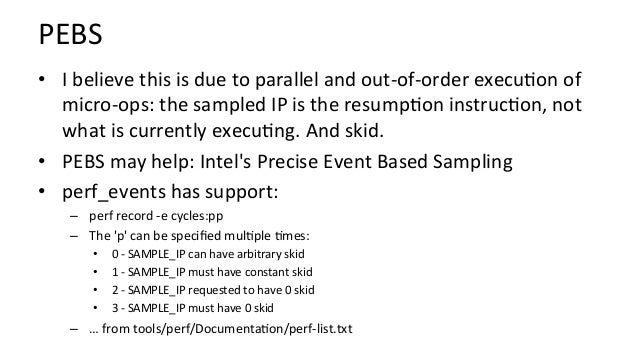 PEBS

• I believe this is due to parallel and out-of-order execution of micro-ops: the sampled IP is the resumption instruction, not what is currently executing. And skid.
• PEBS may help: Intel's Precise Event Based Sampling
• perf_events has support:
  – perf record -e cycles:pp
  – The 'p' can be specified multiple times:
    • 0 - SAMPLE_IP can have arbitrary skid
    • 1 - SAMPLE_IP must have constant skid
    • 2 - SAMPLE_IP requested to have 0 skid
    • 3 - SAMPLE_IP must have 0 skid
  – ... from tools/perf/Documentation/perf-list.txt